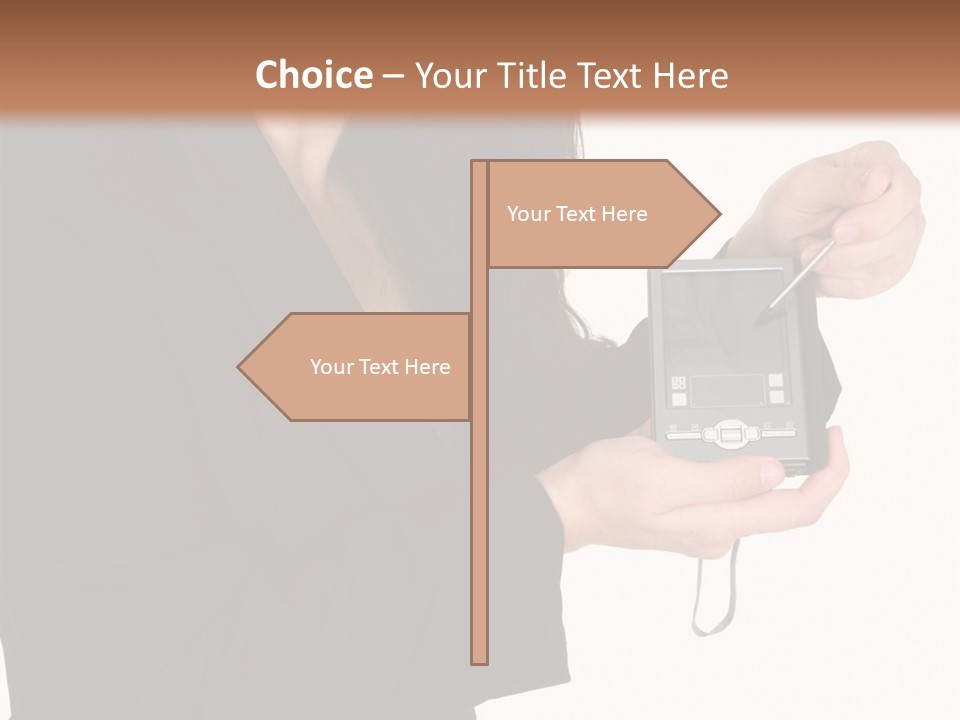 Choice – Your Title Text Here

Your Text Here

Your Text Here